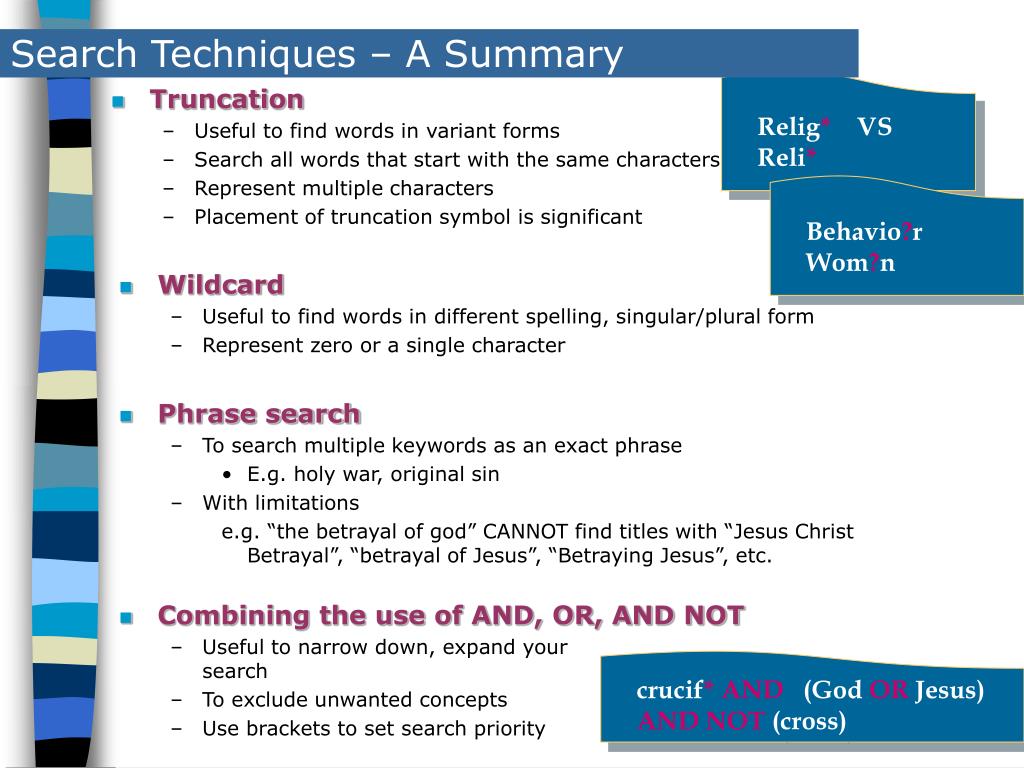 Search Techniques – A Summary

Truncation
– Useful to find words in variant forms
– Search all words that start with the same characters
– Represent multiple characters
– Placement of truncation symbol is significant

Relig* VS
Reli*

Behavio?r
Wom?n

Wildcard
– Useful to find words in different spelling, singular/plural form
– Represent zero or a single character

Phrase search
– To search multiple keywords as an exact phrase
• E.g. holy war, original sin
– With limitations
e.g. “the betrayal of god” CANNOT find titles with “Jesus Christ Betrayal”, “betrayal of Jesus”, “Betraying Jesus”, etc.

Combining the use of AND, OR, AND NOT
– Useful to narrow down, expand your search
– To exclude unwanted concepts
– Use brackets to set search priority

crucif* AND (God OR Jesus) AND NOT (cross)